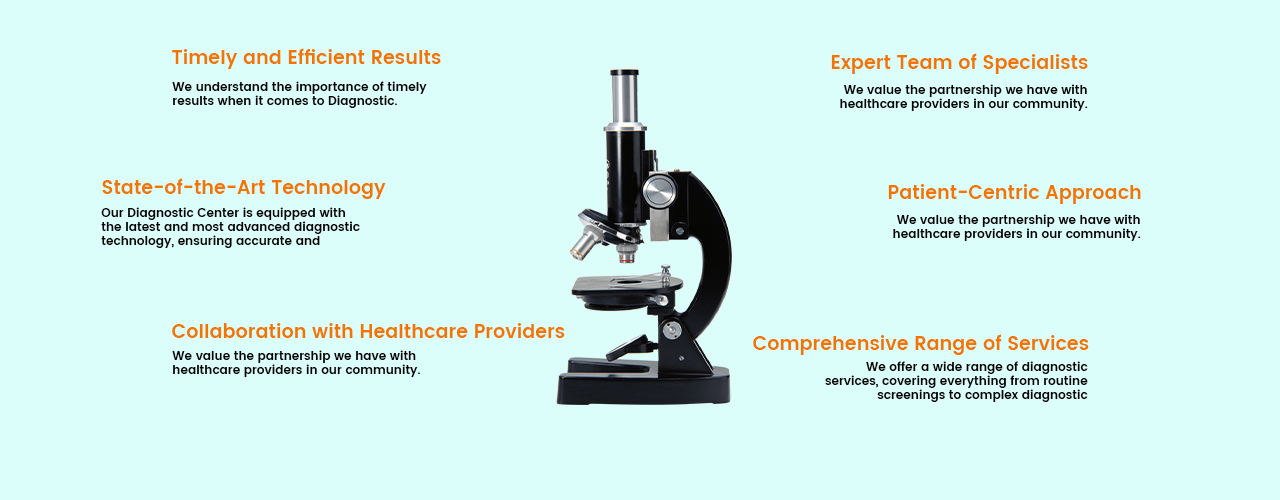 Timely and Efficient Results
We understand the importance of timely results when it comes to Diagnostic.

State-of-the-Art Technology
Our Diagnostic Center is equipped with the latest and most advanced diagnostic technology, ensuring accurate and

Collaboration with Healthcare Providers
We value the partnership we have with healthcare providers in our community.

Expert Team of Specialists
We value the partnership we have with healthcare providers in our community.

Patient-Centric Approach
We value the partnership we have with healthcare providers in our community.

Comprehensive Range of Services
We offer a wide range of diagnostic services, covering everything from routine screenings to complex diagnostic